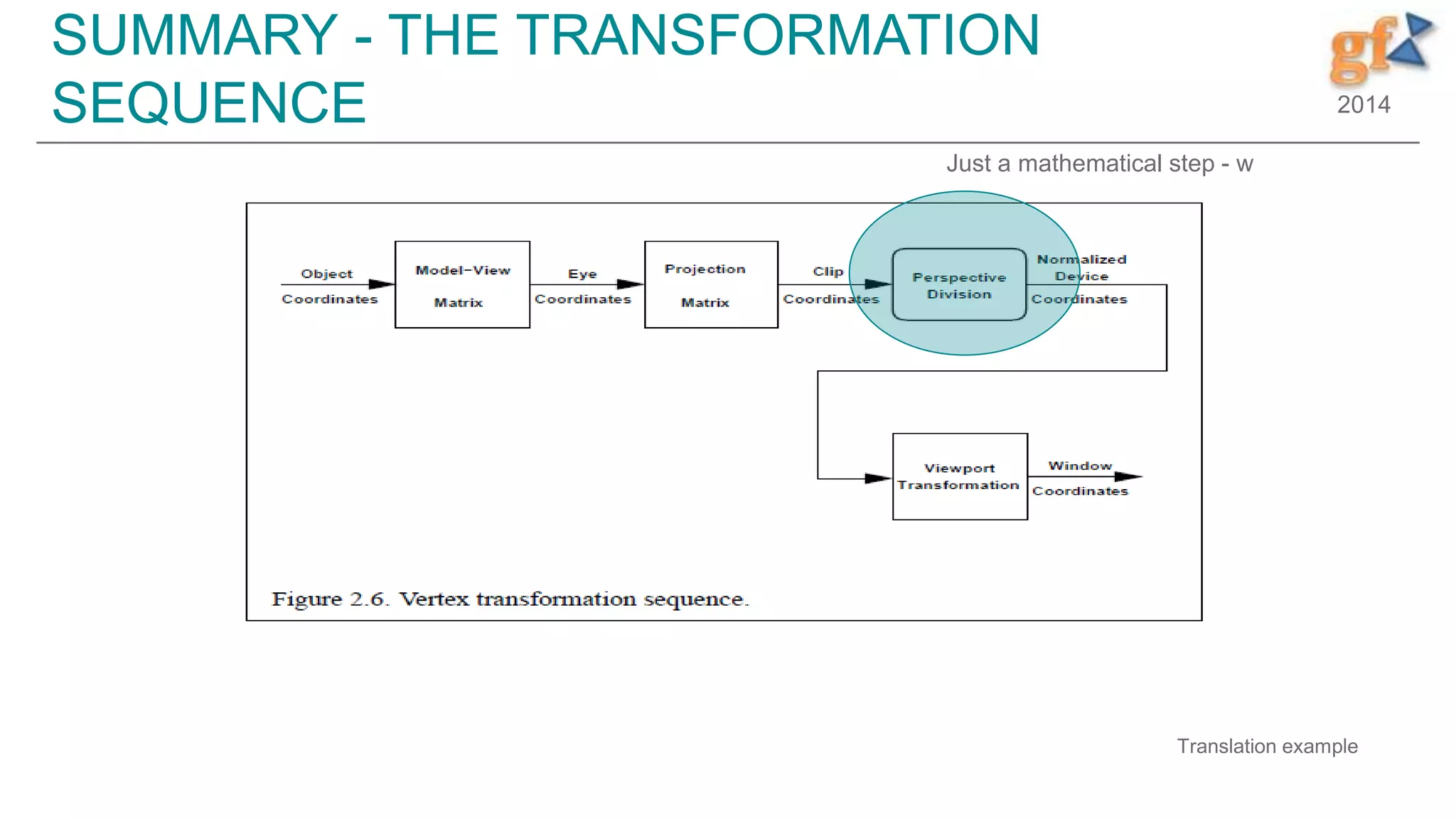 SUMMARY - THE TRANSFORMATION SEQUENCE

gf
2014

Just a mathematical step - w

Object Coordinates

Model-View Matrix

Eye Coordinates

Projection Matrix

Clip Coordinates

Perspective Division

Normalized Device Coordinates

Viewport Transformation

Window Coordinates

Figure 2.6. Vertex transformation sequence.

Translation example